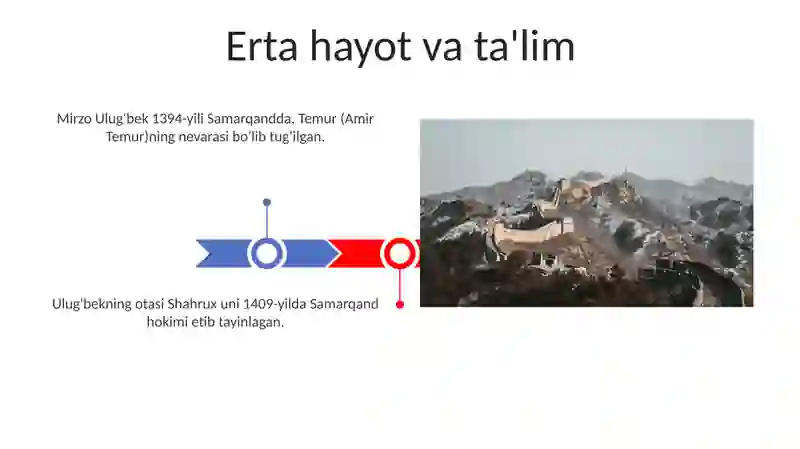 Erta hayot va ta'lim

Mirzo Ulug'bek 1394-yili Samarqandda, Temur (Amir Temur)ning nevarasi bo'lib tug'ilgan.

Ulug'bekning otasi Shahrux uni 1409-yilda Samarqand hokimi etib tayinlagan.